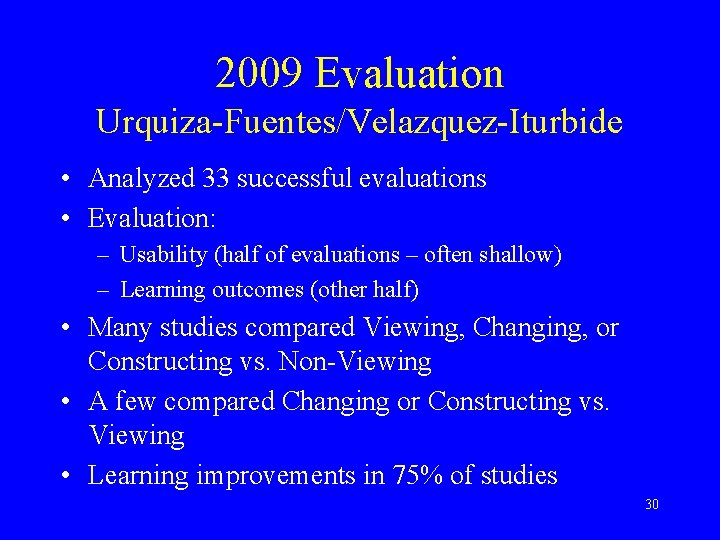 2009 Evaluation
Urquiza-Fuentes/Velazquez-Iturbide

• Analyzed 33 successful evaluations
• Evaluation:
– Usability (half of evaluations – often shallow)
– Learning outcomes (other half)
• Many studies compared Viewing, Changing, or Constructing vs. Non-Viewing
• A few compared Changing or Constructing vs. Viewing
• Learning improvements in 75% of studies

30